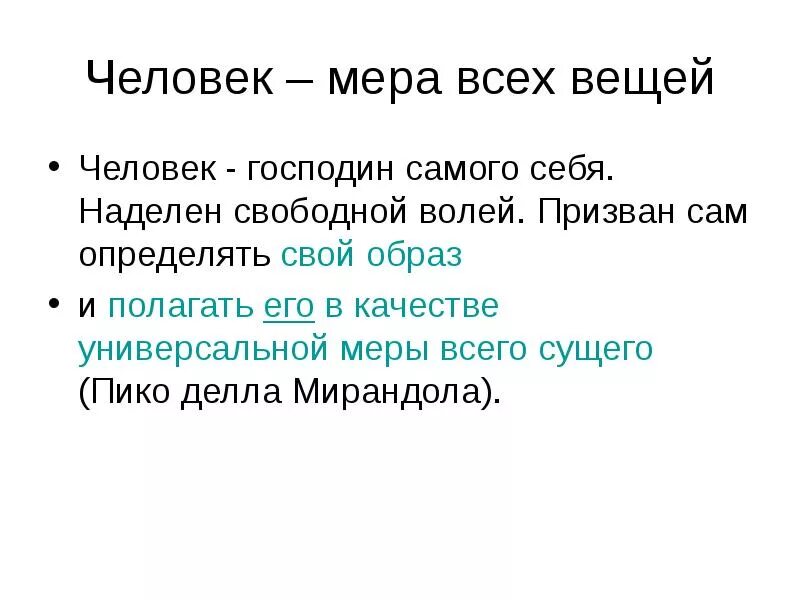 Человек – мера всех вещей

• Человек - господин самого себя. Наделен свободной волей. Призван сам определять свой образ

• и полагать его в качестве универсальной меры всего сущего (Пико делла Мирандола).